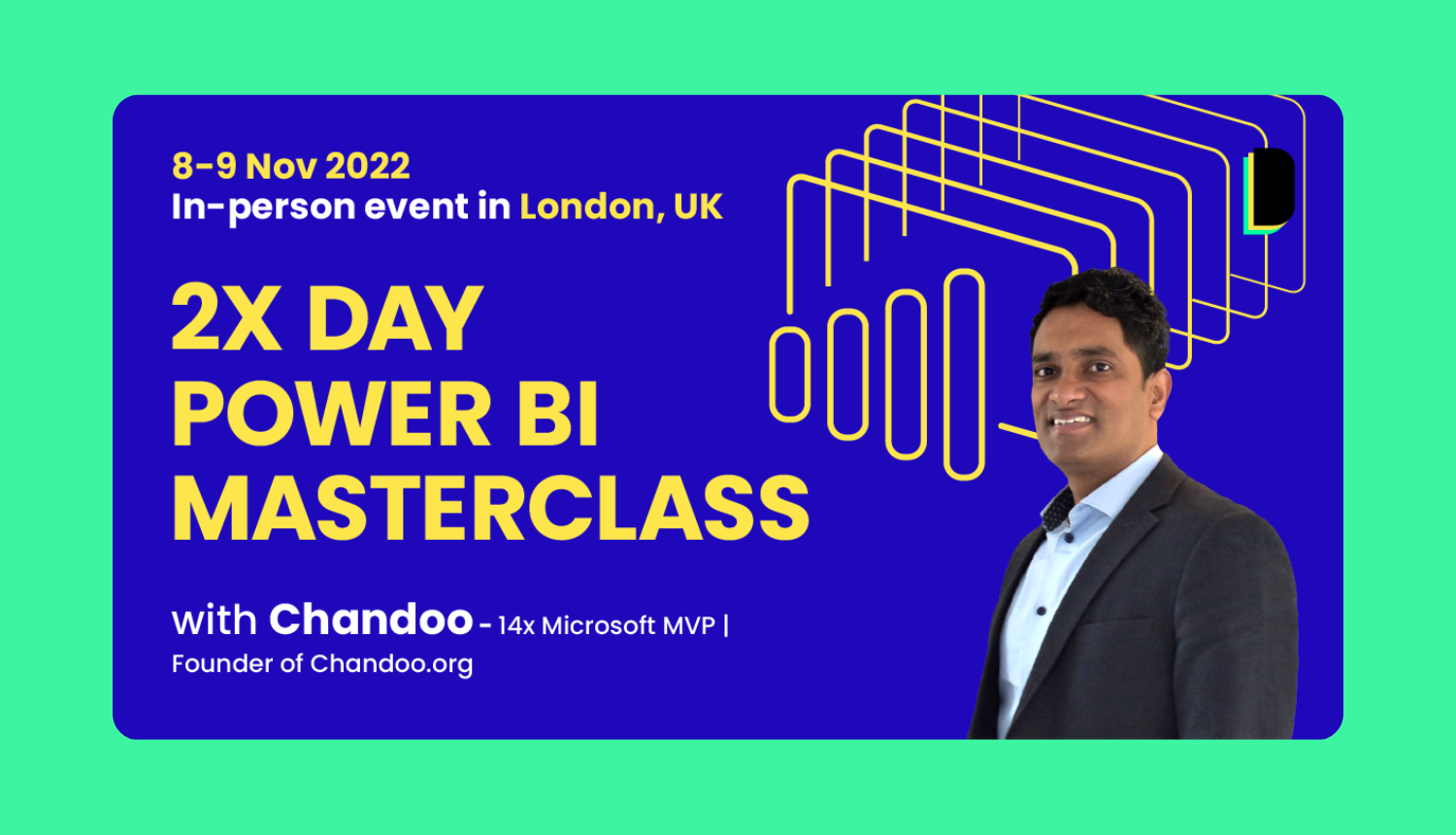 8-9 Nov 2022
In-person event in London, UK

2X DAY
POWER BI
MASTERCLASS

with Chandoo - 14x Microsoft MVP |
Founder of Chandoo.org